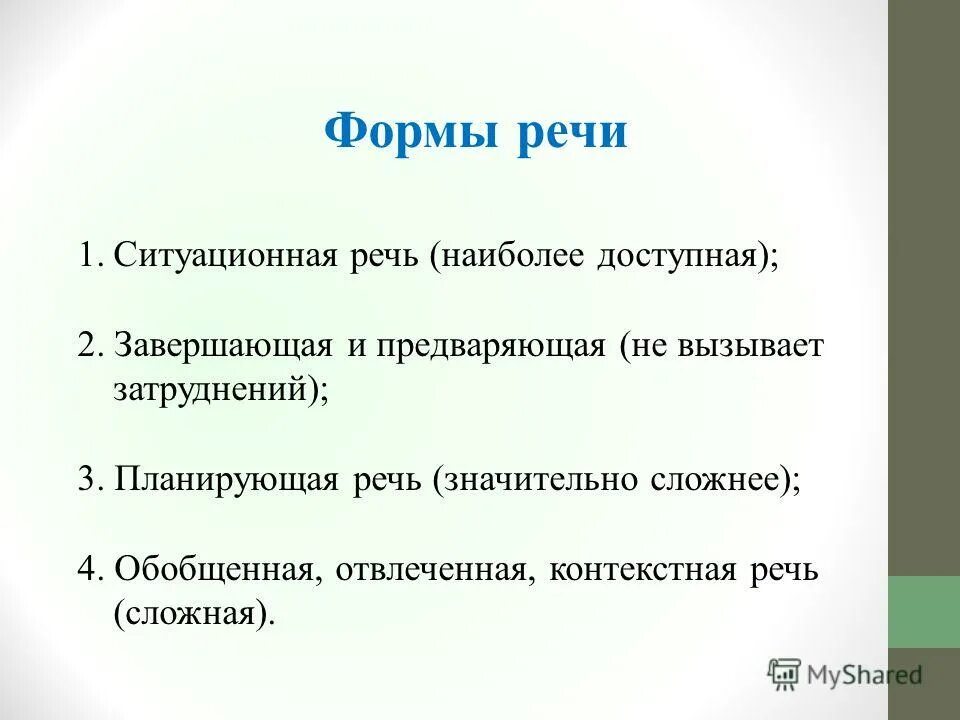 Формы речи

1. Ситуационная речь (наиболее доступная);

2. Завершающая и предваряющая (не вызывает затруднений);

3. Планирующая речь (значительно сложнее);

4. Обобщенная, отвлеченная, контекстная речь (сложная).

MyShared